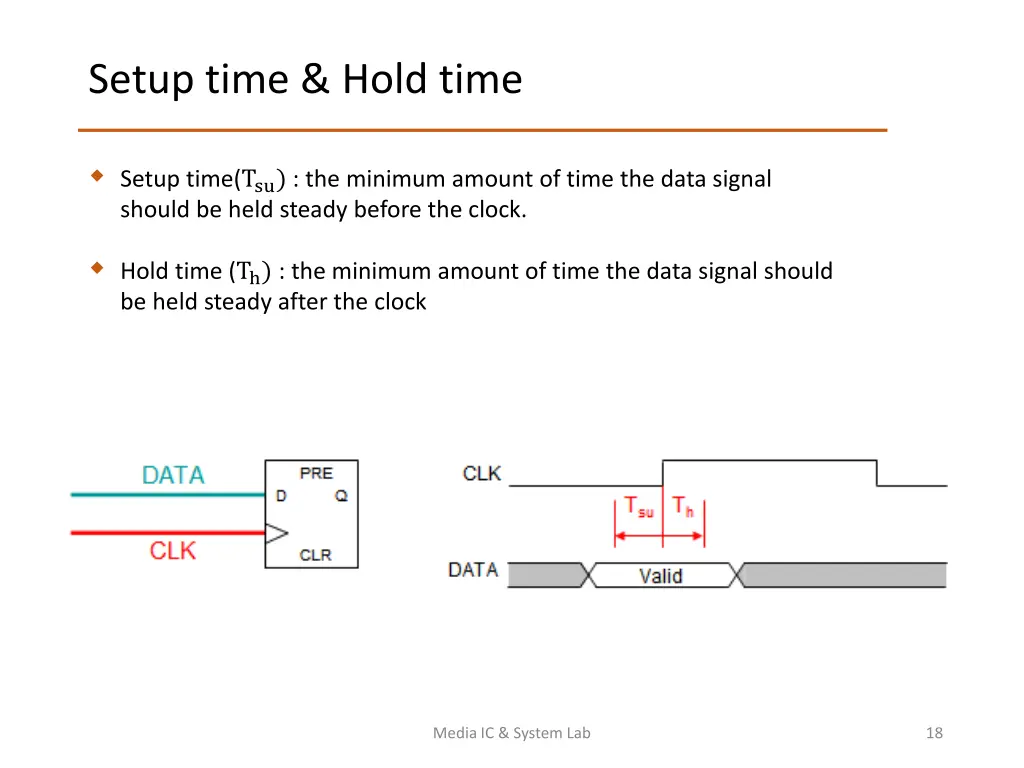 Setup time & Hold time

Setup time($T_{su}$) : the minimum amount of time the data signal should be held steady before the clock.

Hold time ($T_h$) : the minimum amount of time the data signal should be held steady after the clock

DATA
CLK
PRE
D
Q
CLR

CLK
$T_{su}$
$T_h$
DATA
Valid

Media IC & System Lab

18